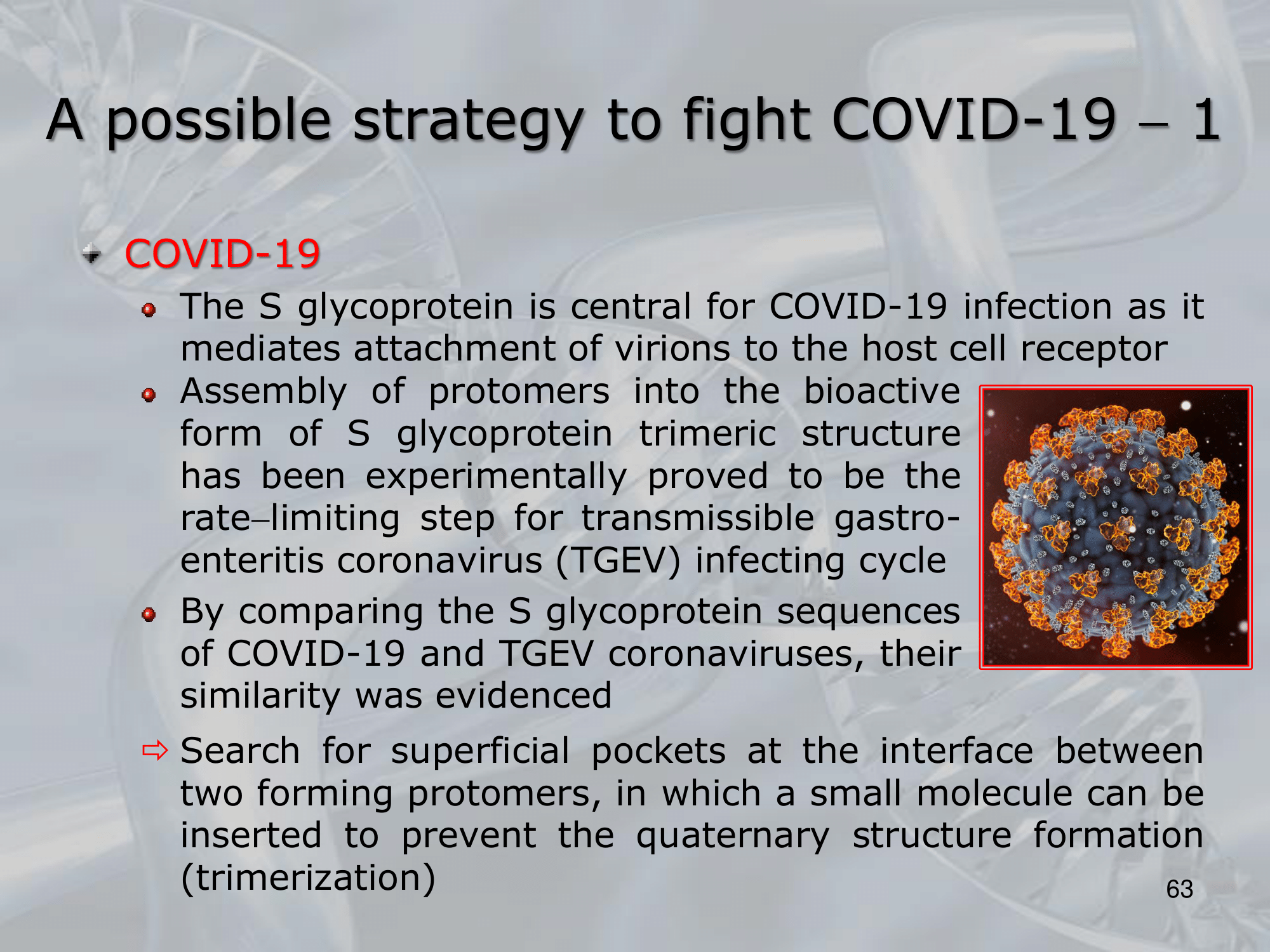 A possible strategy to fight COVID-19 – 1

COVID-19

The S glycoprotein is central for COVID-19 infection as it mediates attachment of virions to the host cell receptor

Assembly of protomers into the bioactive form of S glycoprotein trimeric structure has been experimentally proved to be the rate–limiting step for transmissible gastro-enteritis coronavirus (TGEV) infecting cycle

By comparing the S glycoprotein sequences of COVID-19 and TGEV coronaviruses, their similarity was evidenced

⇨ Search for superficial pockets at the interface between two forming protomers, in which a small molecule can be inserted to prevent the quaternary structure formation (trimerization)

63